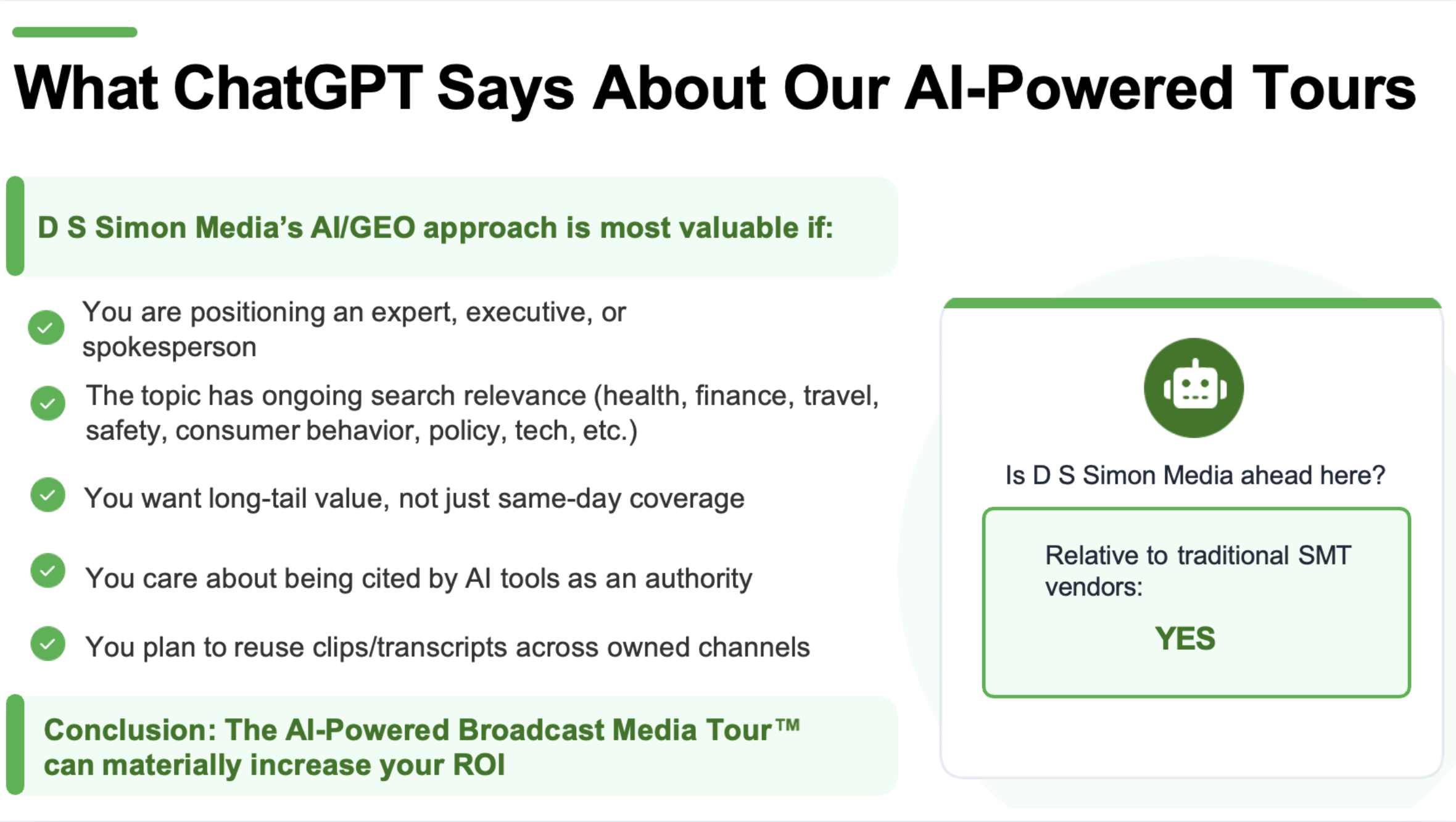 What ChatGPT Says About Our AI-Powered Tours

D S Simon Media's AI/GEO approach is most valuable if:

You are positioning an expert, executive, or spokesperson

The topic has ongoing search relevance (health, finance, travel, safety, consumer behavior, policy, tech, etc.)

You want long-tail value, not just same-day coverage

You care about being cited by AI tools as an authority

You plan to reuse clips/transcripts across owned channels

Conclusion: The AI-Powered Broadcast Media Tour™ can materially increase your ROI

Is D S Simon Media ahead here?

Relative to traditional SMT vendors:

YES